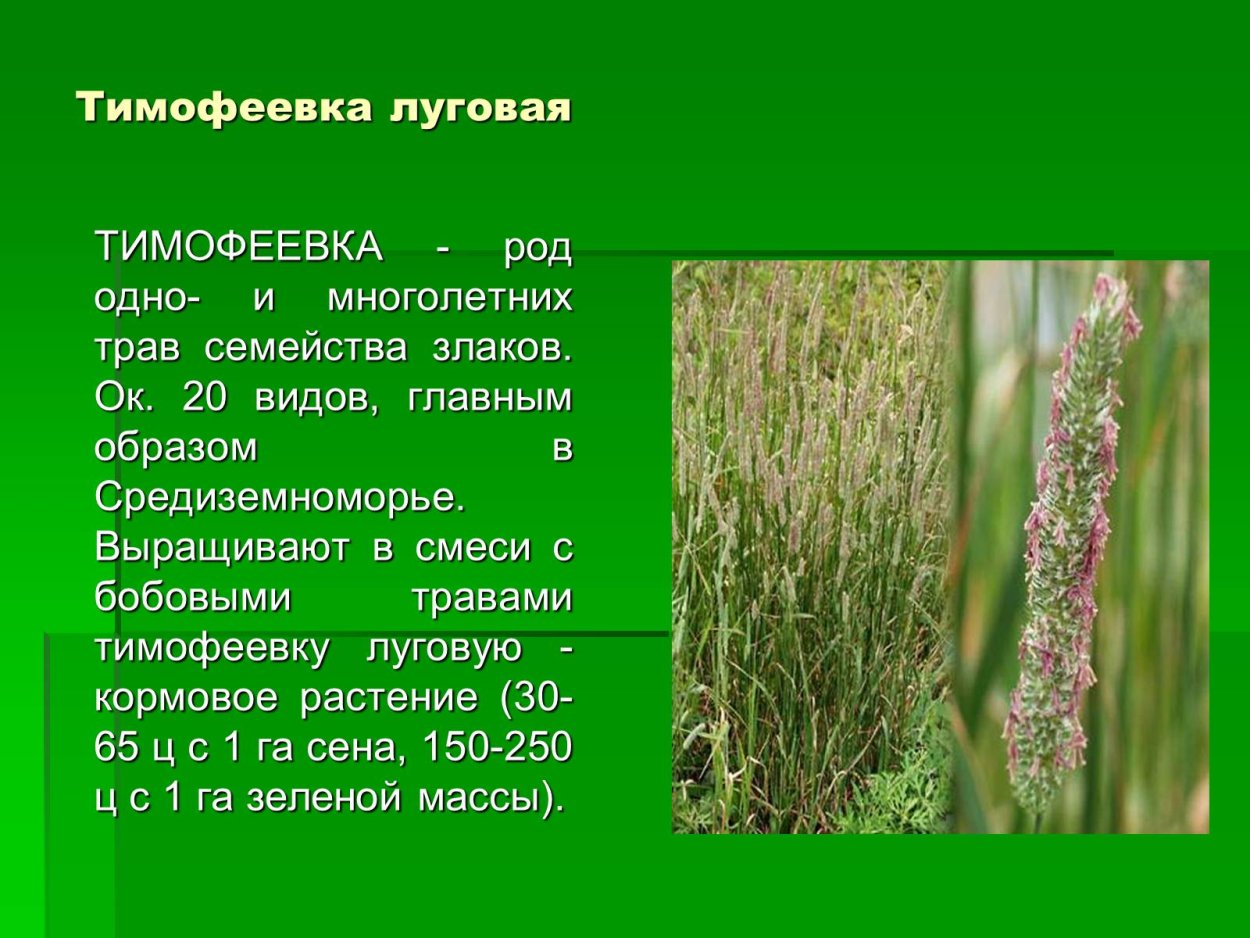 Тимофеевка луговая

ТИМОФЕЕВКА - род одно- и многолетних трав семейства злаков. Ок. 20 видов, главным образом в Средиземноморье. Выращивают в смеси с бобовыми травами тимофеевку луговую - кормовое растение (30-65 ц с 1 га сена, 150-250 ц с 1 га зеленой массы).